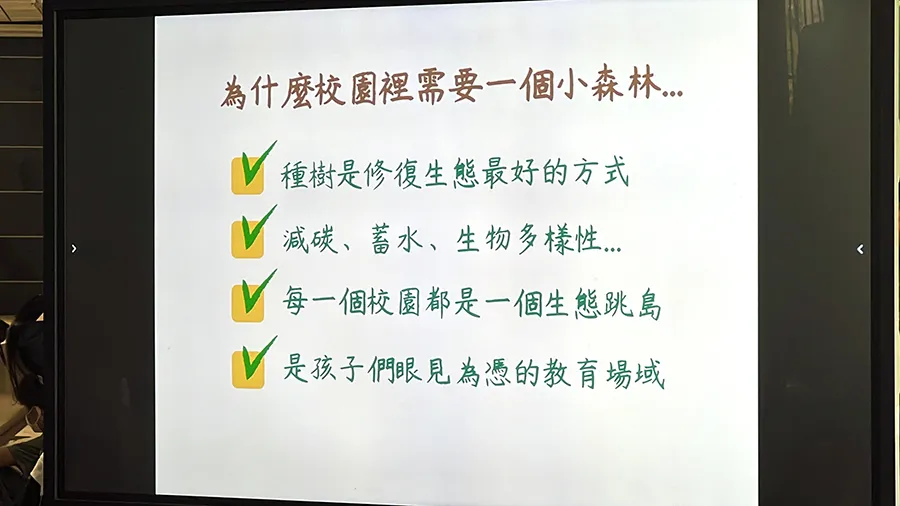 為什麼校園裡需要一個小森林...

種樹是修復生態最好的方式

減碳、蓄水、生物多樣性...

每一個校園都是一個生態跳島

是孩子們眼見為憑的教育場域